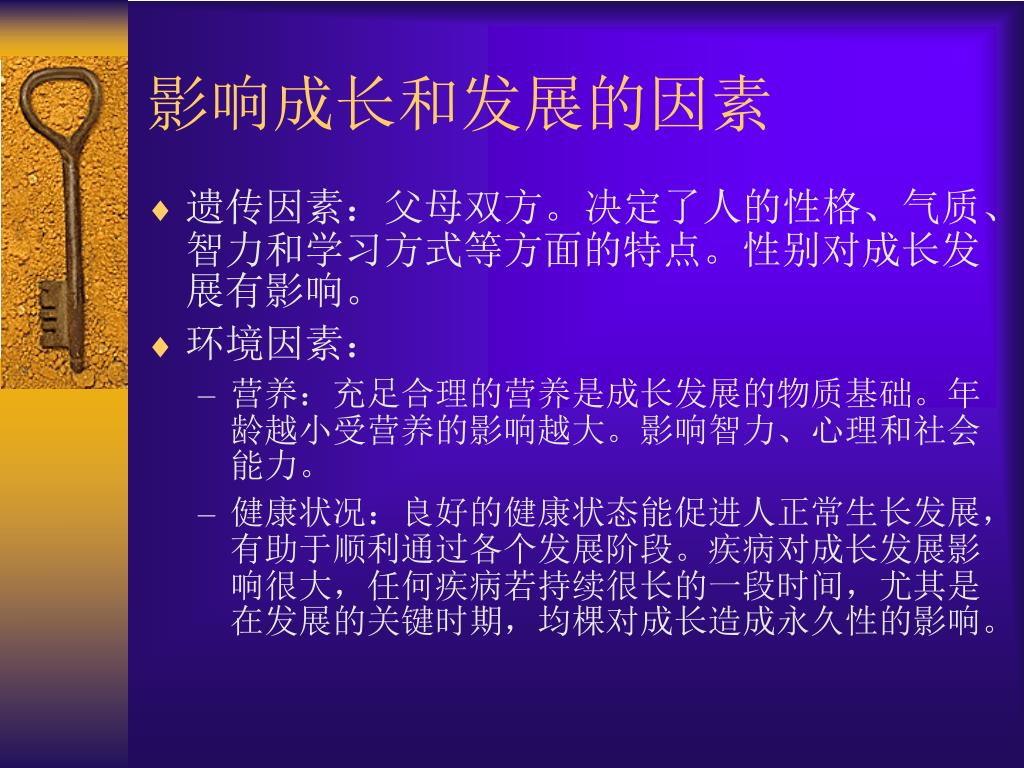 影响成长和发展的因素

♦ 遗传因素：父母双方。决定了人的性格、气质、智力和学习方式等方面的特点。性别对成长发展有影响。

♦ 环境因素：

– 营养：充足合理的营养是成长发展的物质基础。年龄越小受营养的影响越大。影响智力、心理和社会能力。

– 健康状况：良好的健康状态能促进人正常生长发展，有助于顺利通过各个发展阶段。疾病对成长发展影响很大，任何疾病若持续很长的一段时间，尤其是在发展的关键时期，均棵对成长造成永久性的影响。